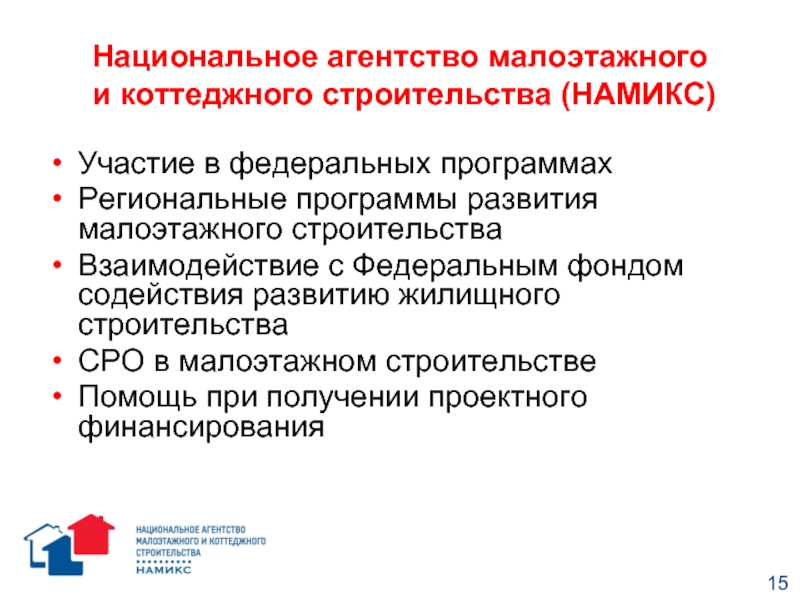 Национальное агентство малоэтажного и коттеджного строительства (НАМИКС)

• Участие в федеральных программах
• Региональные программы развития малоэтажного строительства
• Взаимодействие с Федеральным фондом содействия развитию жилищного строительства
• СРО в малоэтажном строительстве
• Помощь при получении проектного финансирования

НАЦИОНАЛЬНОЕ АГЕНТСТВО МАЛОЭТАЖНОГО И КОТТЕДЖНОГО СТРОИТЕЛЬСТВА
НАМИКС

15